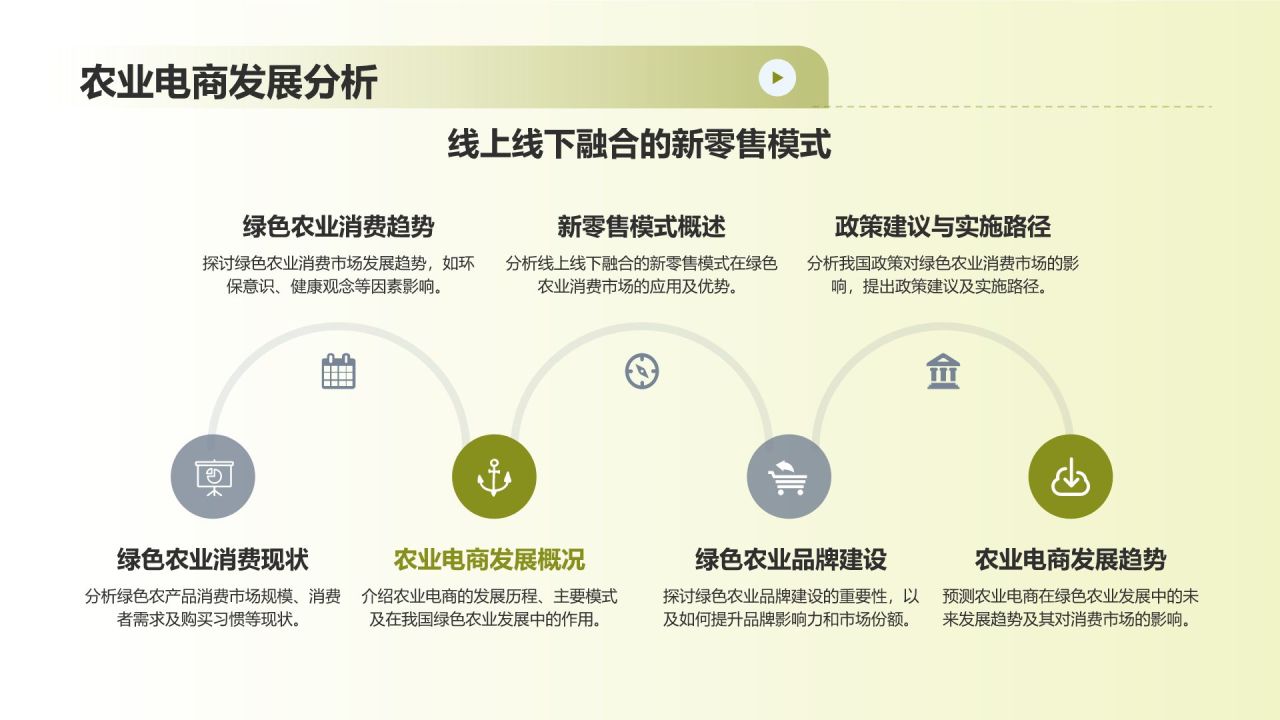 农业电商发展分析

线上线下融合的新零售模式

绿色农业消费趋势
探讨绿色农业消费市场发展趋势，如环保意识、健康观念等因素影响。

新零售模式概述
分析线上线下融合的新零售模式在绿色农业消费市场的应用及优势。

政策建议与实施路径
分析我国政策对绿色农业消费市场的影响，提出政策建议及实施路径。

绿色农业消费现状
分析绿色农产品消费市场规模、消费者需求及购买习惯等现状。

农业电商发展概况
介绍农业电商的发展历程、主要模式及在我国绿色农业发展中的作用。

绿色农业品牌建设
探讨绿色农业品牌建设的重要性，以及如何提升品牌影响力和市场份额。

农业电商发展趋势
预测农业电商在绿色农业发展中的未来发展趋势及其对消费市场的影响。